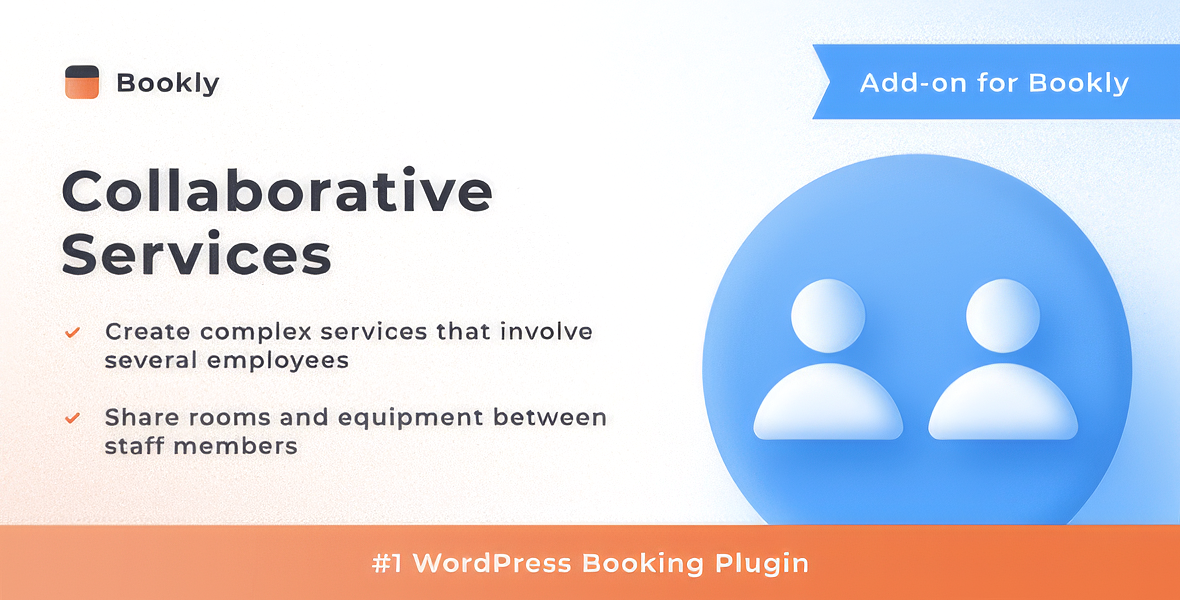 Bookly

Add-on for Bookly

Collaborative Services

Create complex services that involve several employees

Share rooms and equipment between staff members

#1 WordPress Booking Plugin